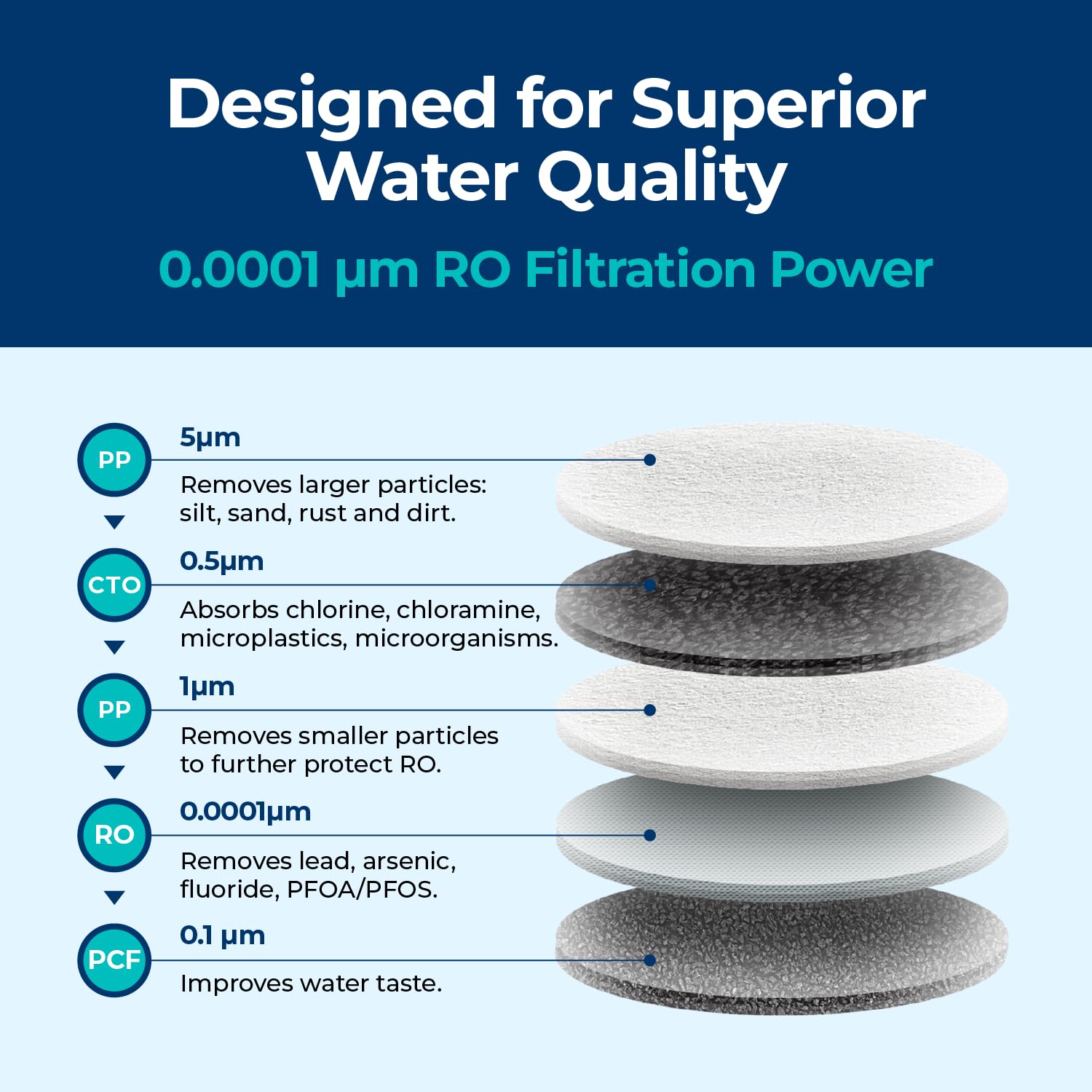 Designed for Superior Water Quality

0.0001 μm RO Filtration Power

PP

5μm

Removes larger particles: silt, sand, rust and dirt.

CTO

0.5μm

Absorbs chlorine, chloramine, microplastics, microorganisms.

PP

1μm

Removes smaller particles to further protect RO.

RO

0.0001μm

Removes lead, arsenic, fluoride, PFOA/PFOS.

PCF

0.1 μm

Improves water taste.